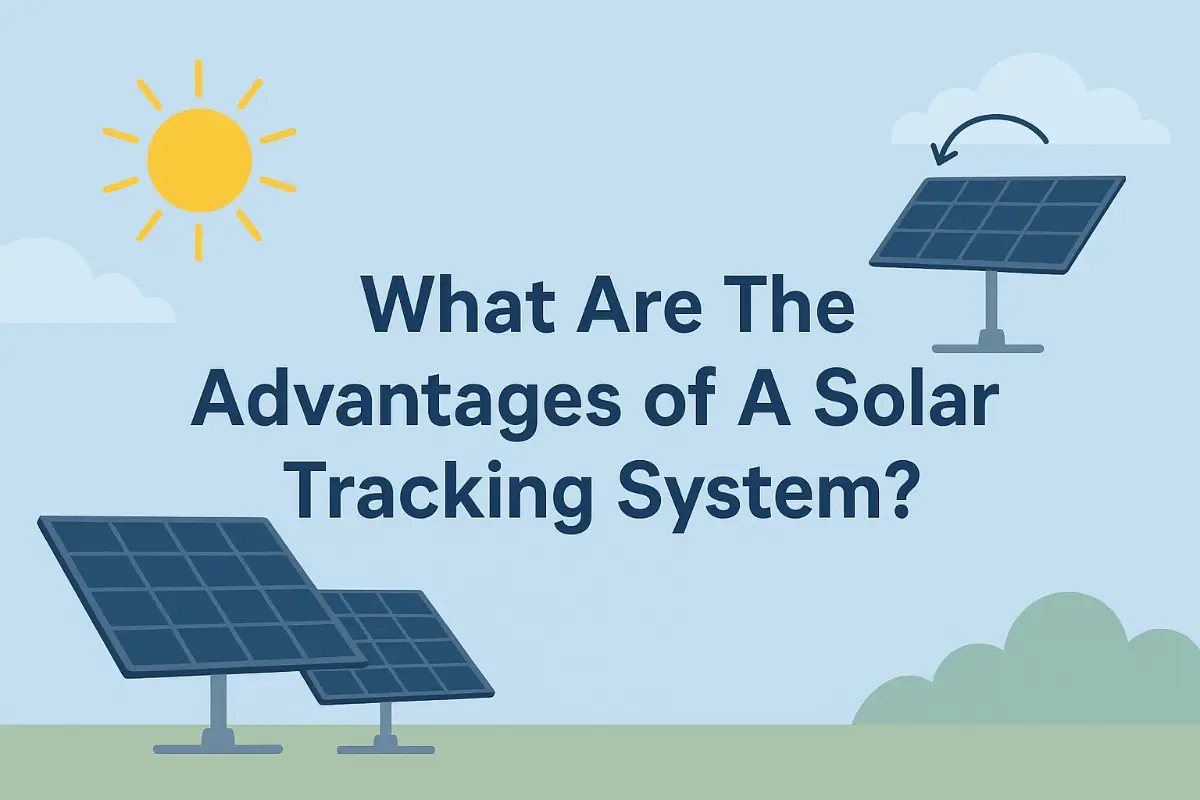 What Are The Advantages of A Solar Tracking System?